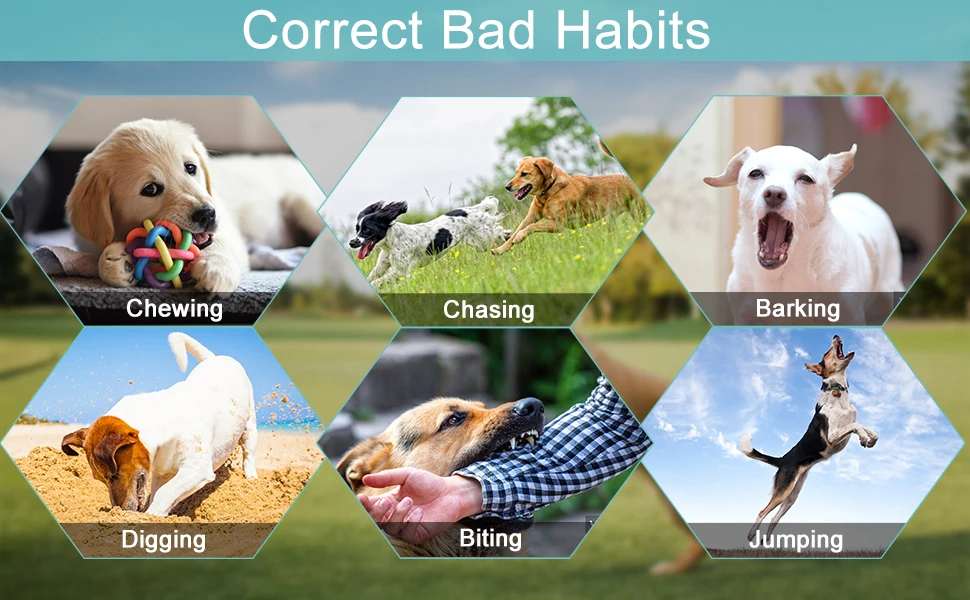 Correct Bad Habits

Chewing

Chasing

Barking

Digging

Biting

Jumping